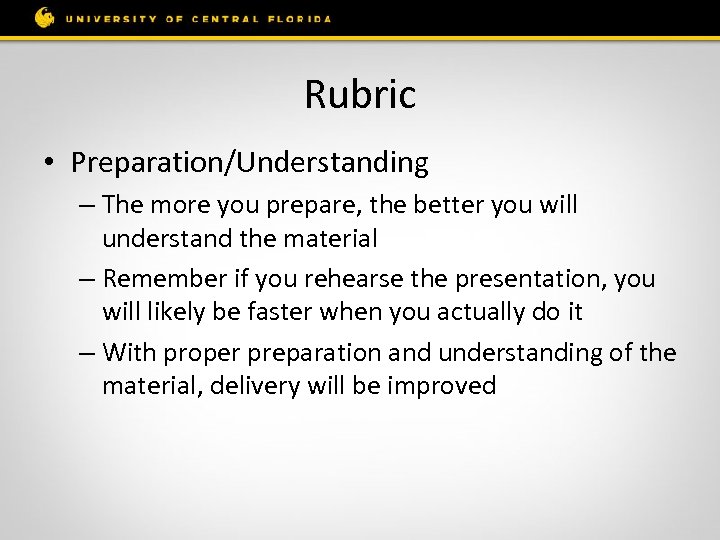 UNIVERSITY OF CENTRAL FLORIDA

Rubric

• Preparation/Understanding
– The more you prepare, the better you will understand the material
– Remember if you rehearse the presentation, you will likely be faster when you actually do it
– With proper preparation and understanding of the material, delivery will be improved